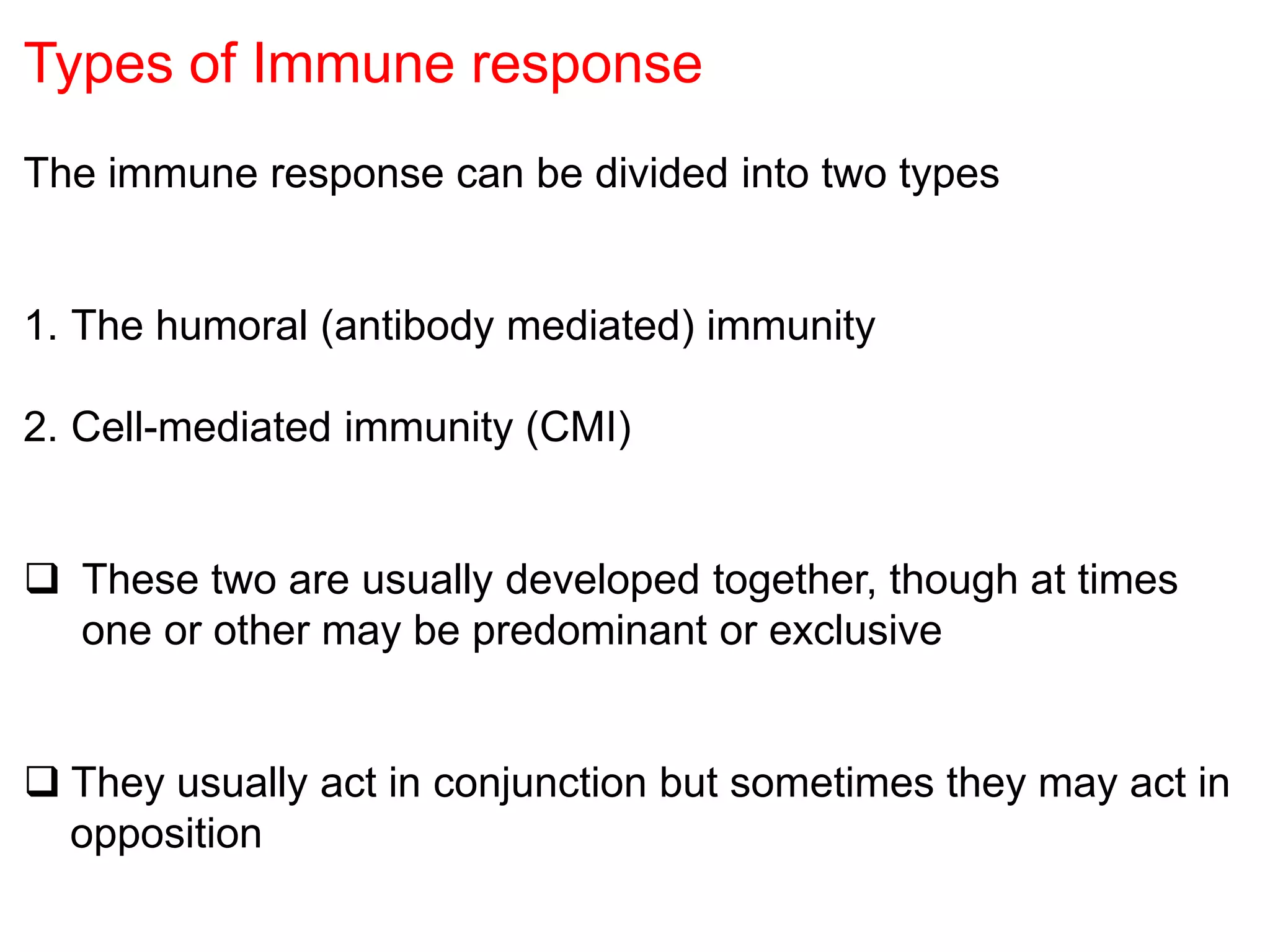 Types of Immune response

The immune response can be divided into two types

1. The humoral (antibody mediated) immunity

2. Cell-mediated immunity (CMI)

❑ These two are usually developed together, though at times one or other may be predominant or exclusive

❑ They usually act in conjunction but sometimes they may act in opposition